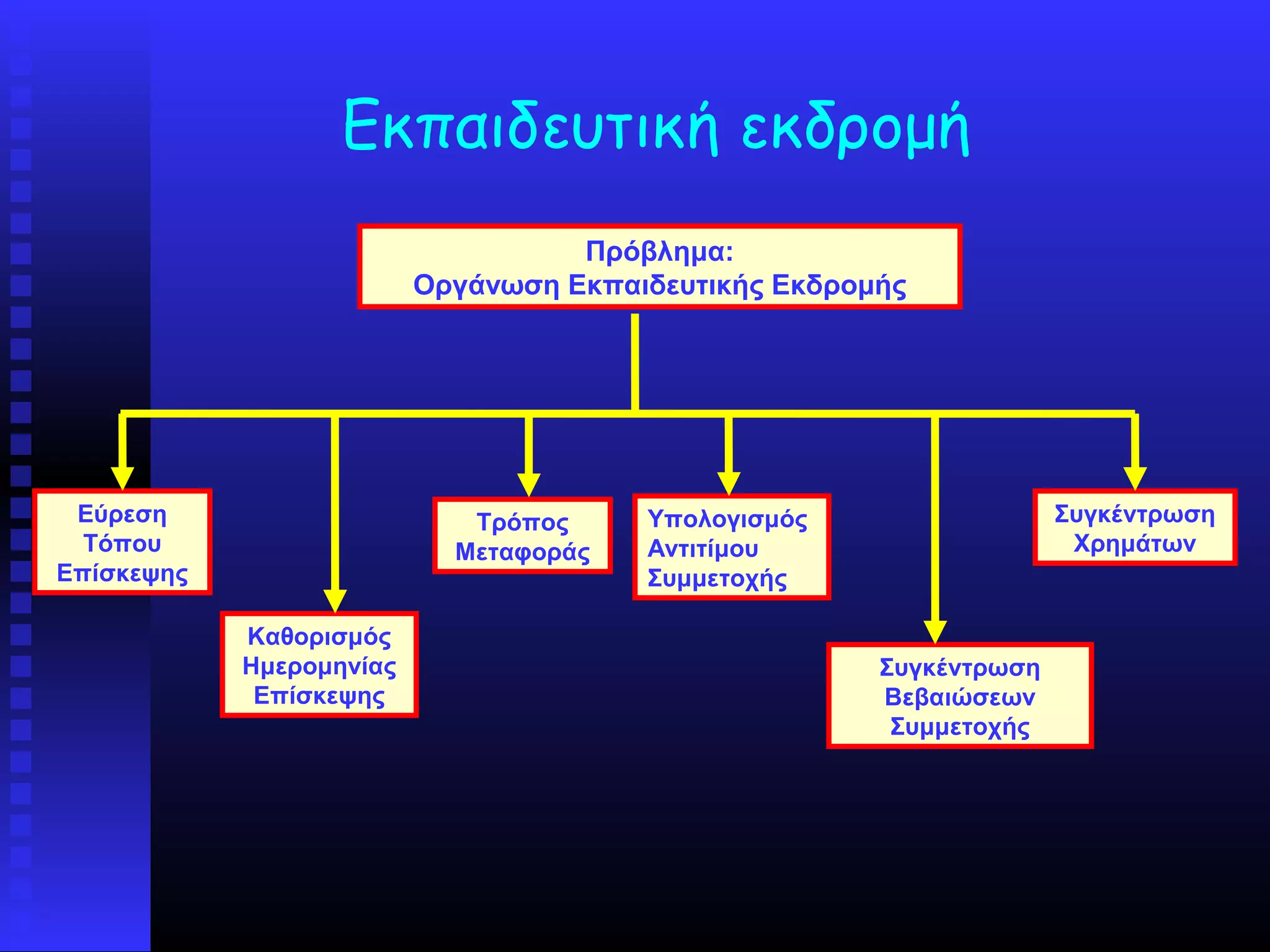 Εκπαιδευτική εκδρομή

Πρόβλημα:
Οργάνωση Εκπαιδευτικής Εκδρομής

Εύρεση Τόπου Επίσκεψης

Καθορισμός Ημερομηνίας Επίσκεψης

Τρόπος Μεταφοράς

Υπολογισμός Αντιτίμου Συμμετοχής

Συγκέντρωση Βεβαιώσεων Συμμετοχής

Συγκέντρωση Χρημάτων